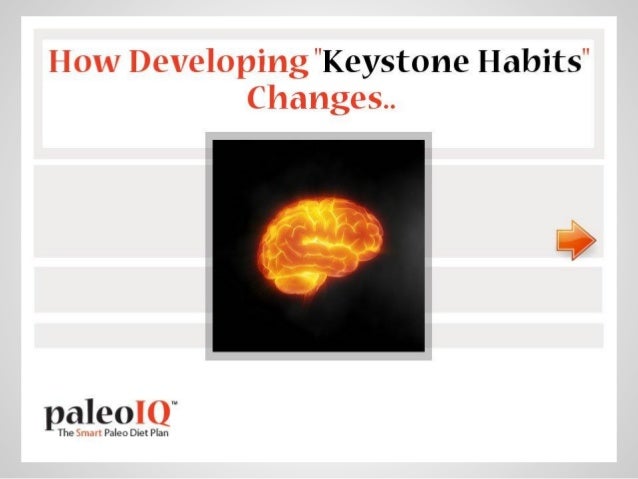 How Developing "Keystone Habits" Changes..

paleoIQ™
The Smart Paleo Diet Plan